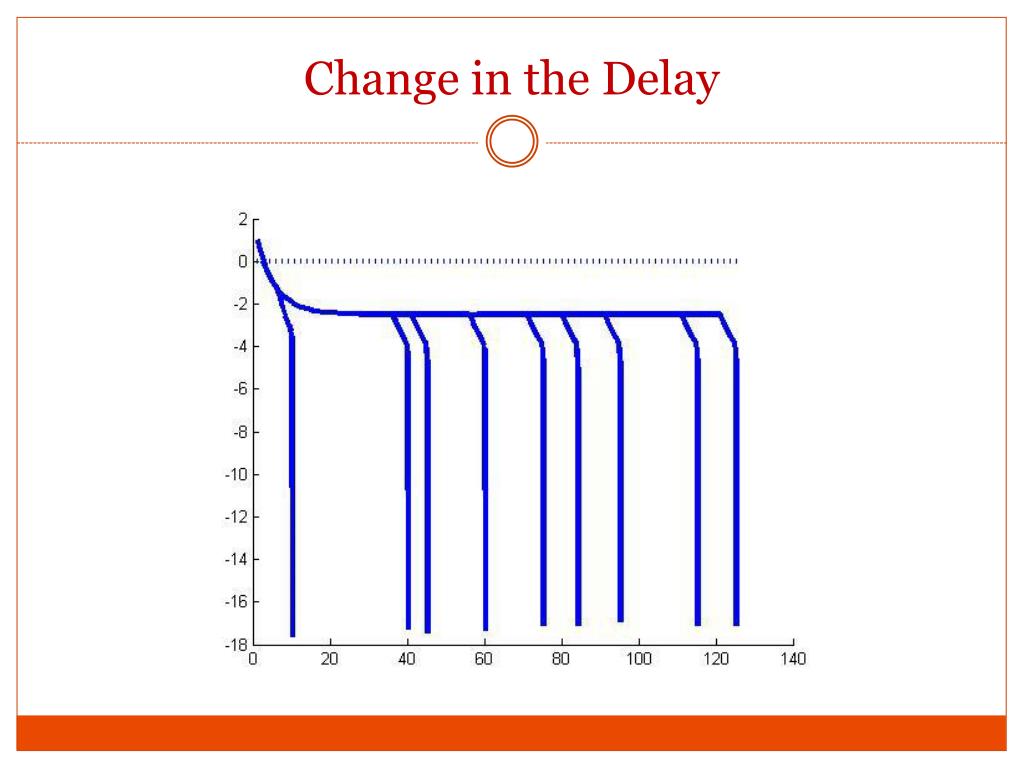 Change in the Delay

2
0
-2
-4
-6
-8
-10
-12
-14
-16
-18
0
20
40
60
80
100
120
140